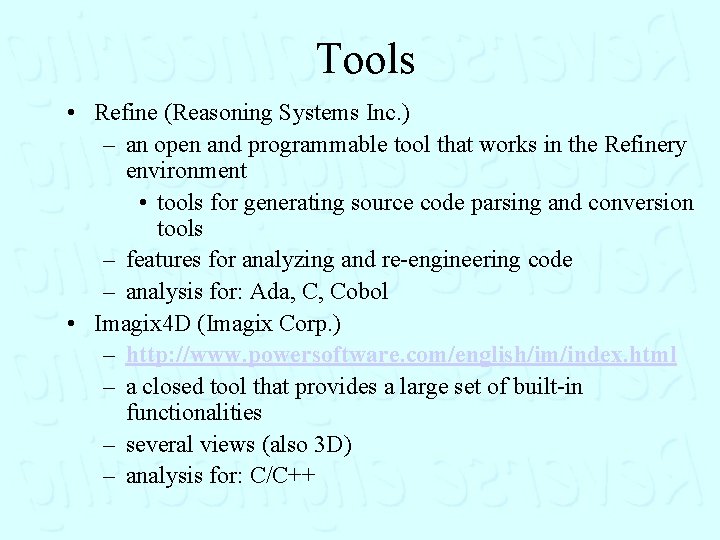 Tools

• Refine (Reasoning Systems Inc.)
– an open and programmable tool that works in the Refinery environment
• tools for generating source code parsing and conversion tools
– features for analyzing and re-engineering code
– analysis for: Ada, C, Cobol
• Imagix4D (Imagix Corp.)
– http://www.powersoftware.com/english/im/index.html
– a closed tool that provides a large set of built-in functionalities
– several views (also 3D)
– analysis for: C/C++